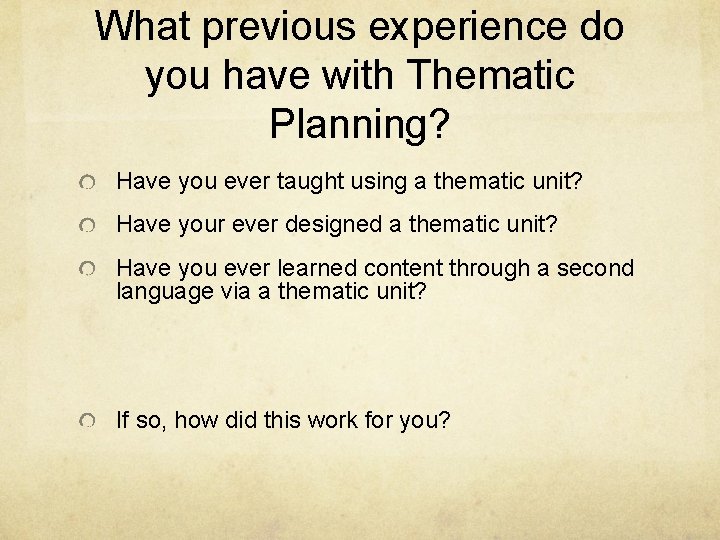 What previous experience do you have with Thematic Planning?

Have you ever taught using a thematic unit?

Have your ever designed a thematic unit?

Have you ever learned content through a second language via a thematic unit?

If so, how did this work for you?